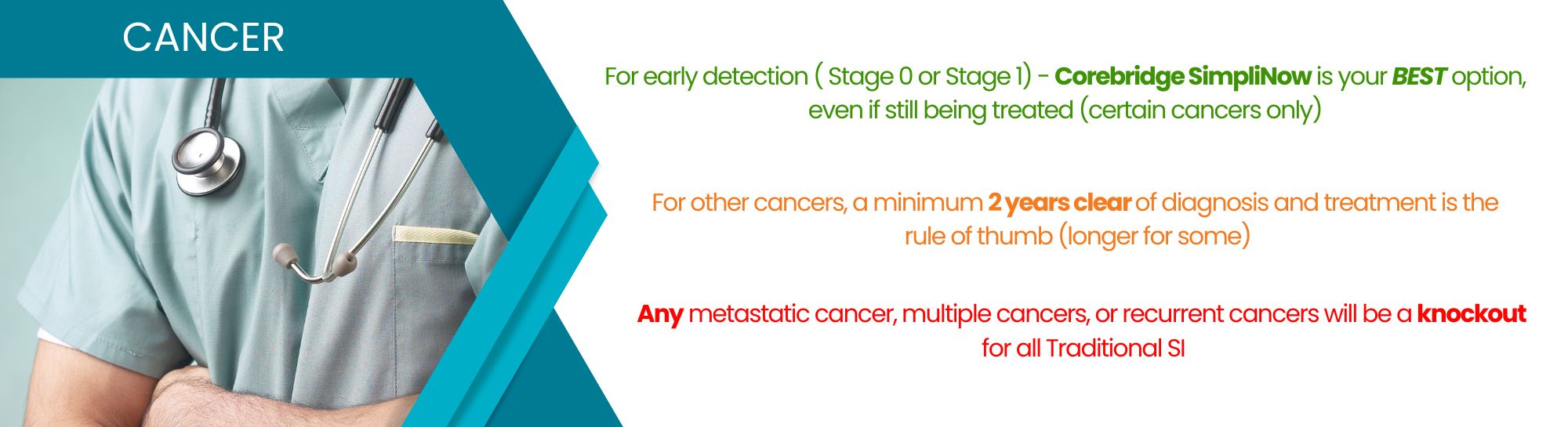 CANCER

For early detection ( Stage 0 or Stage 1) - Corebridge SimpliNow is your BEST option, even if still being treated (certain cancers only)

For other cancers, a minimum 2 years clear of diagnosis and treatment is the rule of thumb (longer for some)

Any metastatic cancer, multiple cancers, or recurrent cancers will be a knockout for all Traditional SI